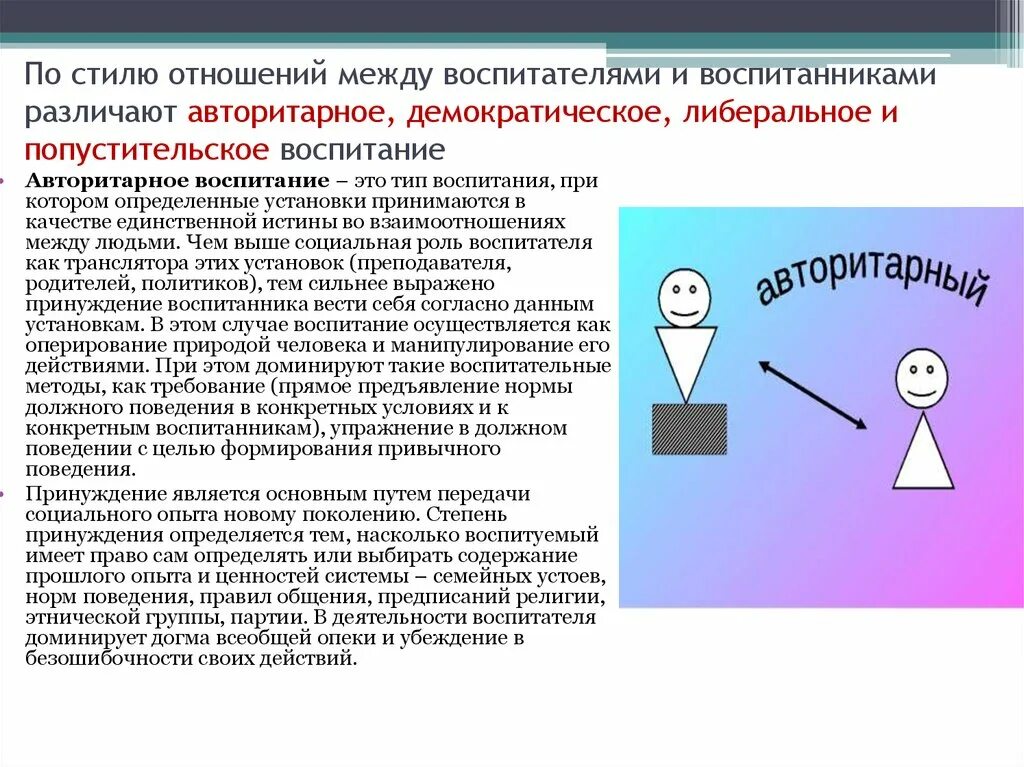 По стилю отношений между воспитателями и воспитанниками различают авторитарное, демократическое, либеральное и попустительское воспитание

• Авторитарное воспитание – это тип воспитания, при котором определенные установки принимаются в качестве единственной истины во взаимоотношениях между людьми. Чем выше социальная роль воспитателя как транслятора этих установок (преподавателя, родителей, политиков), тем сильнее выражено принуждение воспитанника вести себя согласно данным установкам. В этом случае воспитание осуществляется как оперирование природой человека и манипулирование его действиями. При этом доминируют такие воспитательные методы, как требование (прямое предъявление нормы должного поведения в конкретных условиях и к конкретным воспитанникам), упражнение в должном поведении с целью формирования привычного поведения.

• Принуждение является основным путем передачи социального опыта новому поколению. Степень принуждения определяется тем, насколько воспитуемый имеет право сам определять или выбирать содержание прошлого опыта и ценностей системы – семейных устоев, норм поведения, правил общения, предписаний религии, этнической группы, партии. В деятельности воспитателя доминирует догма всеобщей опеки и убеждение в безошибочности своих действий.

авторитарный